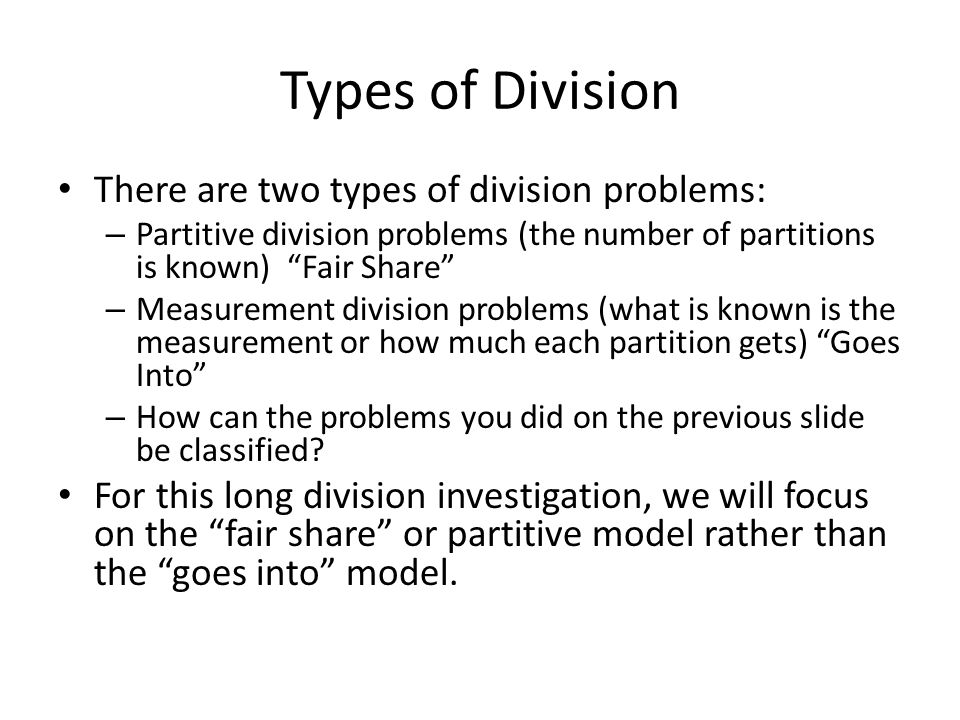 Types of Division

• There are two types of division problems:
– Partitive division problems (the number of partitions is known) “Fair Share”
– Measurement division problems (what is known is the measurement or how much each partition gets) “Goes Into”
– How can the problems you did on the previous slide be classified?

• For this long division investigation, we will focus on the “fair share” or partitive model rather than the “goes into” model.